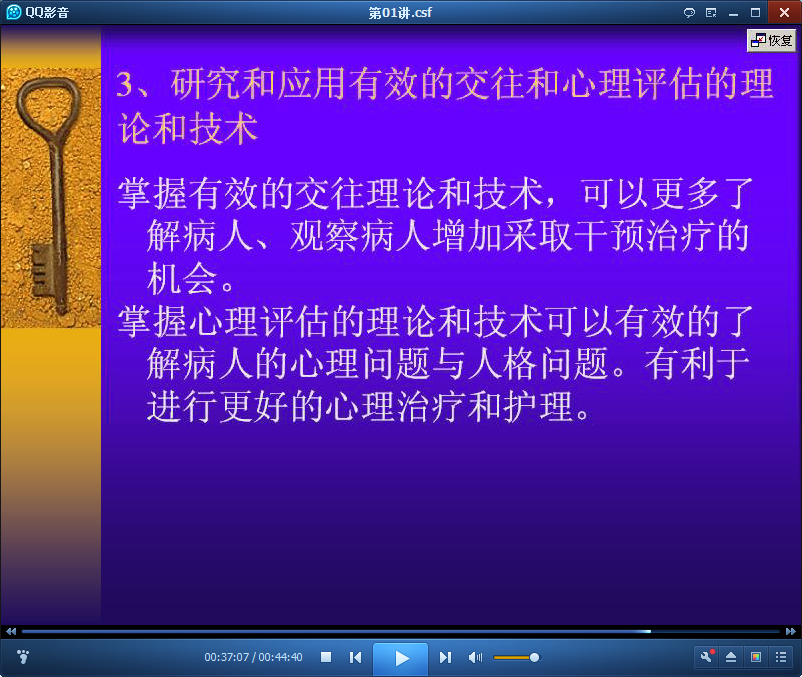 QQ影音

第01讲.csf

恢复

3、研究和应用有效的交往和心理评估的理论和技术

掌握有效的交往理论和技术，可以更多了解病人、观察病人增加采取干预治疗的机会。

掌握心理评估的理论和技术可以有效的了解病人的心理问题与人格问题。有利于进行更好的心理治疗和护理。

00:37:07 / 00:44:40